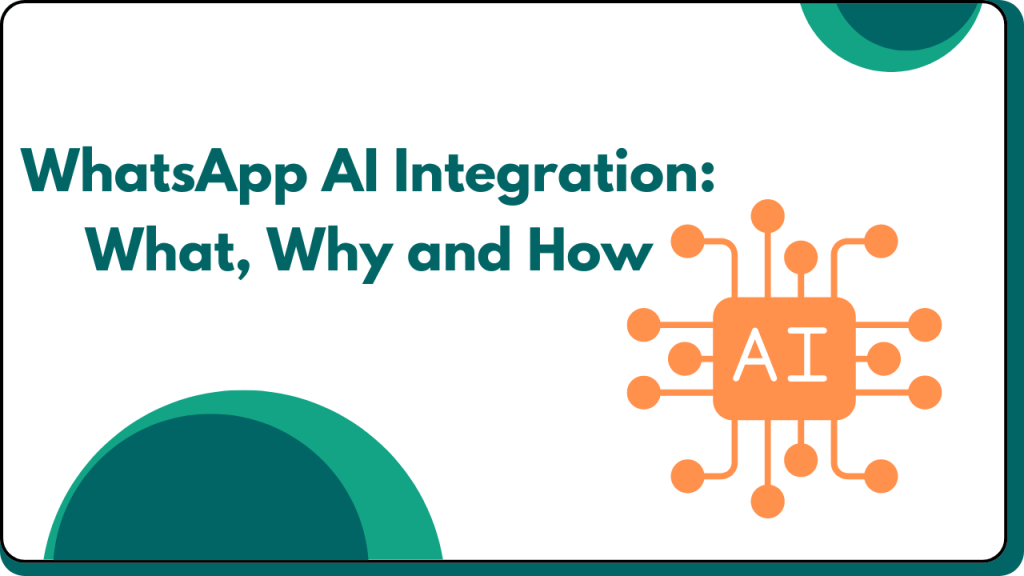 WhatsApp AI Integration: What, Why and How

AI